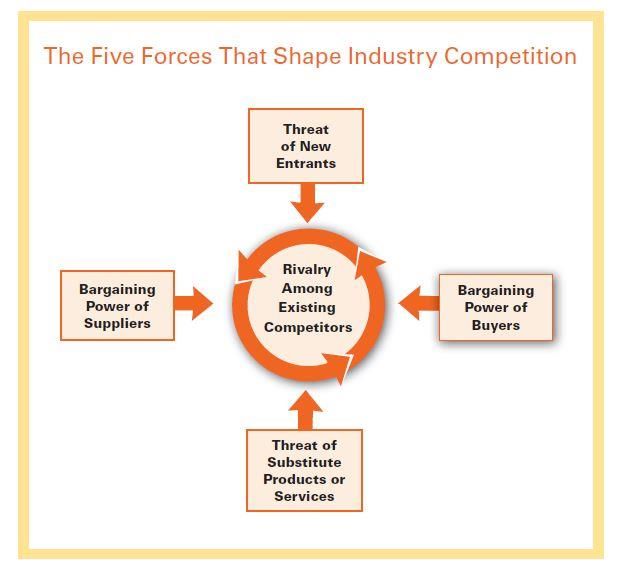 The Five Forces That Shape Industry Competition

Threat of New Entrants

Bargaining Power of Suppliers

Rivalry Among Existing Competitors

Bargaining Power of Buyers

Threat of Substitute Products or Services